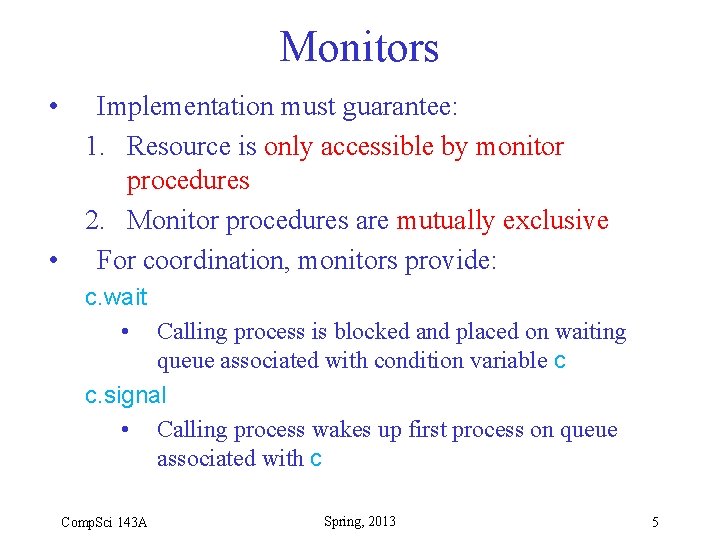 Monitors

• Implementation must guarantee:

1. Resource is only accessible by monitor procedures

2. Monitor procedures are mutually exclusive

• For coordination, monitors provide:

c.wait

• Calling process is blocked and placed on waiting queue associated with condition variable c

c.signal

• Calling process wakes up first process on queue associated with c

CompSci 143A

Spring, 2013

5